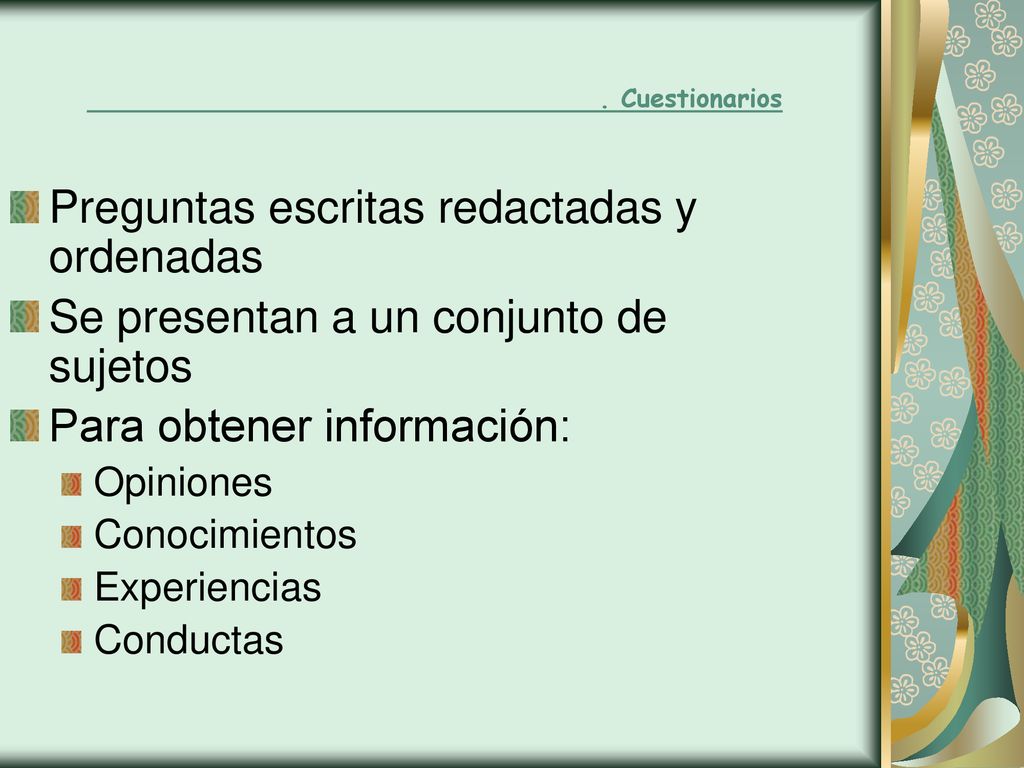 . Cuestionarios

Preguntas escritas redactadas y ordenadas

Se presentan a un conjunto de sujetos

Para obtener información:

Opiniones

Conocimientos

Experiencias

Conductas